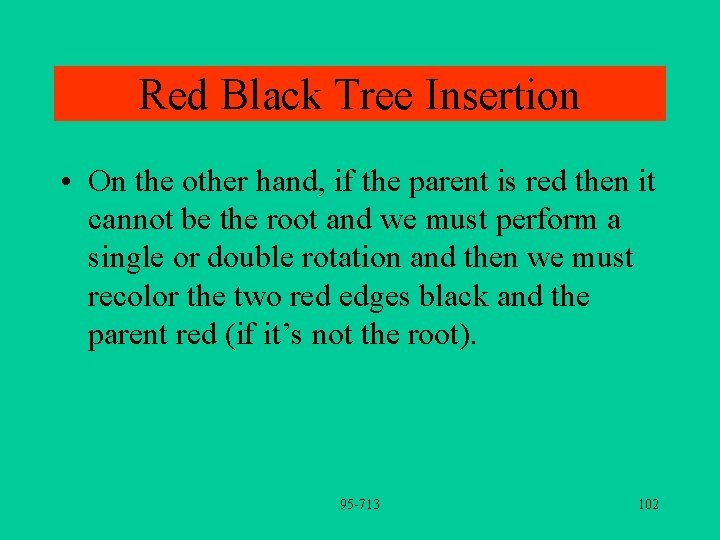 Red Black Tree Insertion

• On the other hand, if the parent is red then it cannot be the root and we must perform a single or double rotation and then we must recolor the two red edges black and the parent red (if it’s not the root).

95-713

102